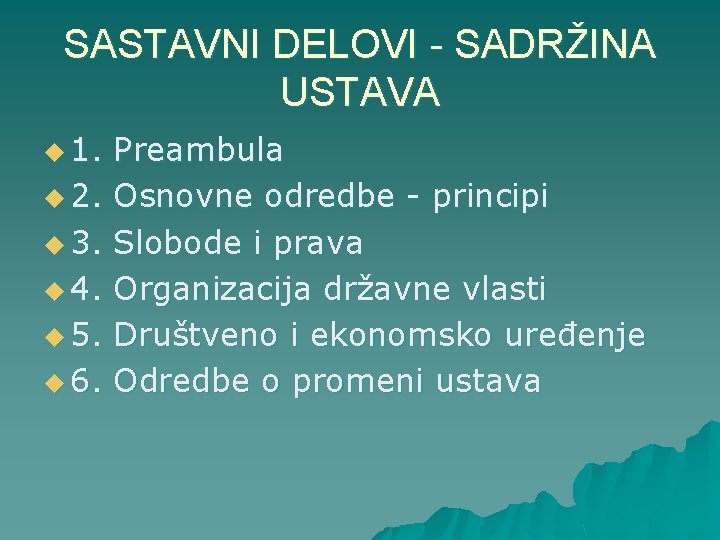 SASTAVNI DELOVI - SADRŽINA USTAVA

1. Preambula
2. Osnovne odredbe - principi
3. Slobode i prava
4. Organizacija državne vlasti
5. Društveno i ekonomsko uređenje
6. Odredbe o promeni ustava